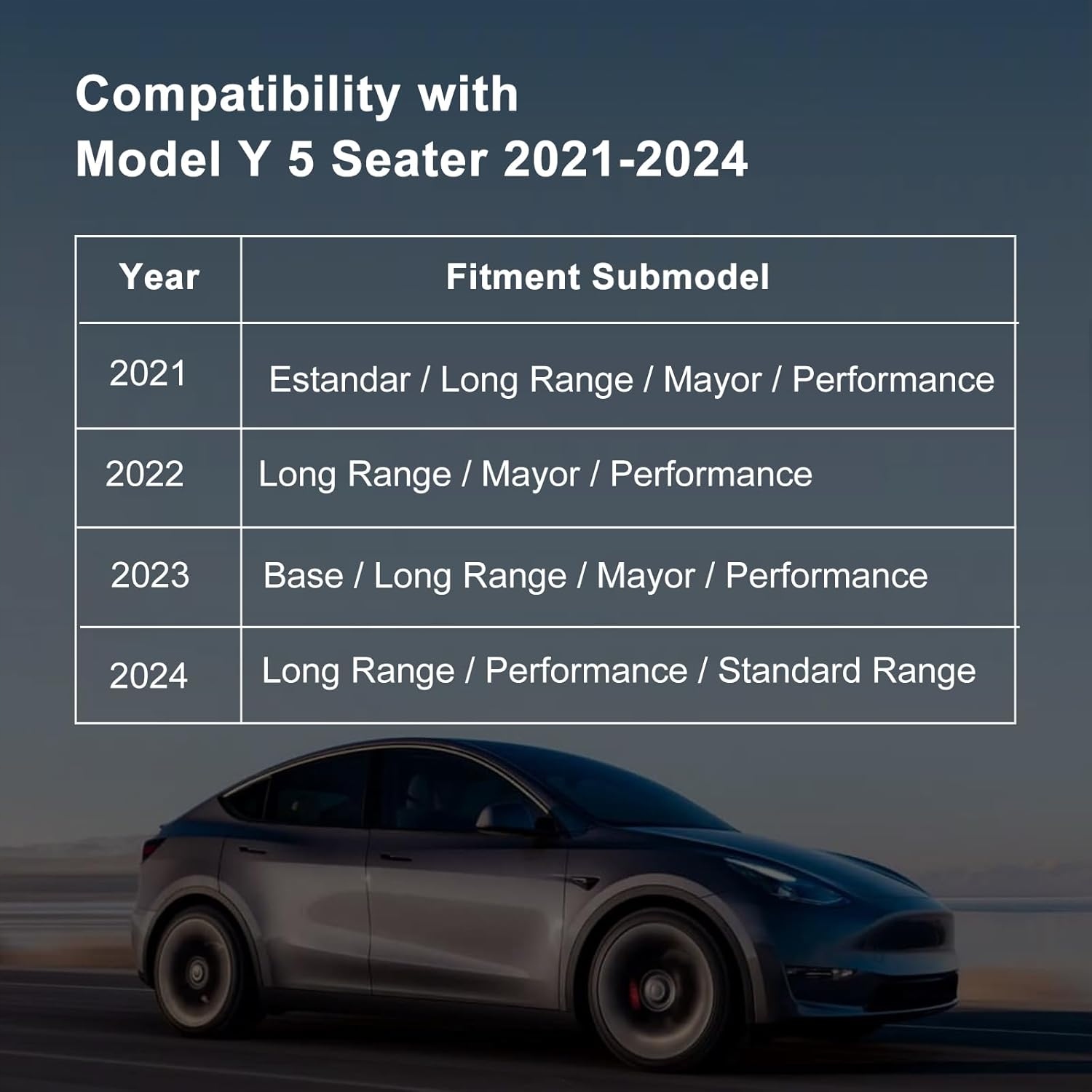 Compatibility with
Model Y 5 Seater 2021-2024

| Year | Fitment Submodel |
|---|---|
| 2021 | Estandar / Long Range / Mayor / Performance |
| 2022 | Long Range / Mayor / Performance |
| 2023 | Base / Long Range / Mayor / Performance |
| 2024 | Long Range / Performance / Standard Range |